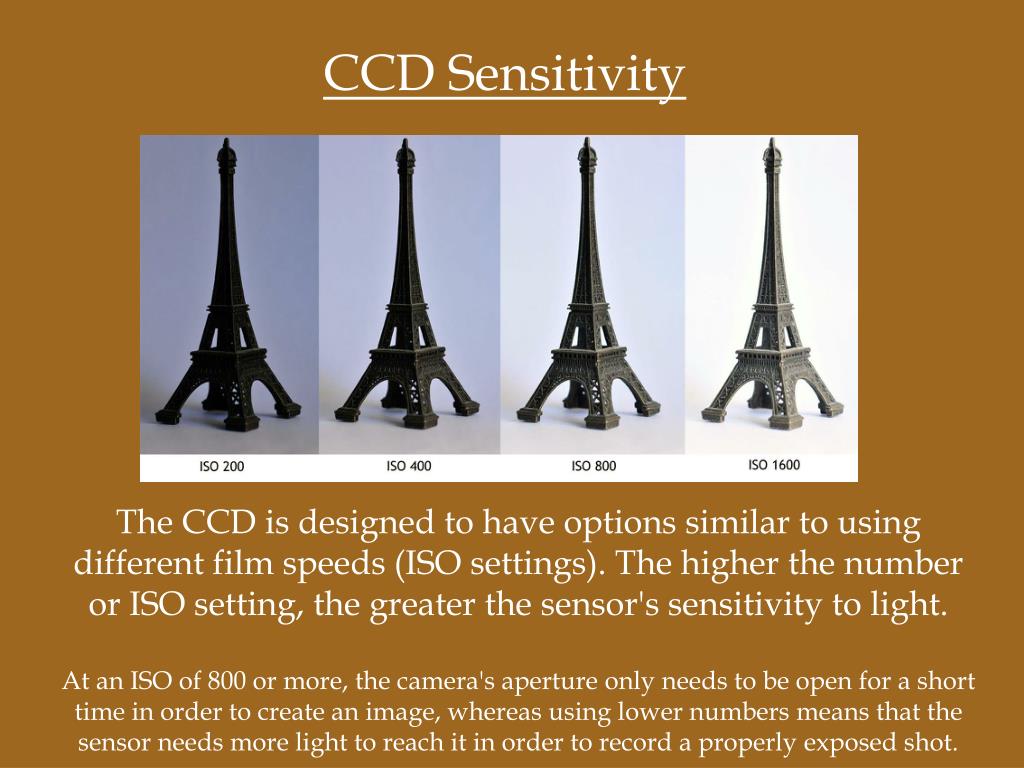 CCD Sensitivity

ISO 200

ISO 400

ISO 800

ISO 1600

The CCD is designed to have options similar to using different film speeds (ISO settings). The higher the number or ISO setting, the greater the sensor's sensitivity to light.

At an ISO of 800 or more, the camera's aperture only needs to be open for a short time in order to create an image, whereas using lower numbers means that the sensor needs more light to reach it in order to record a properly exposed shot.